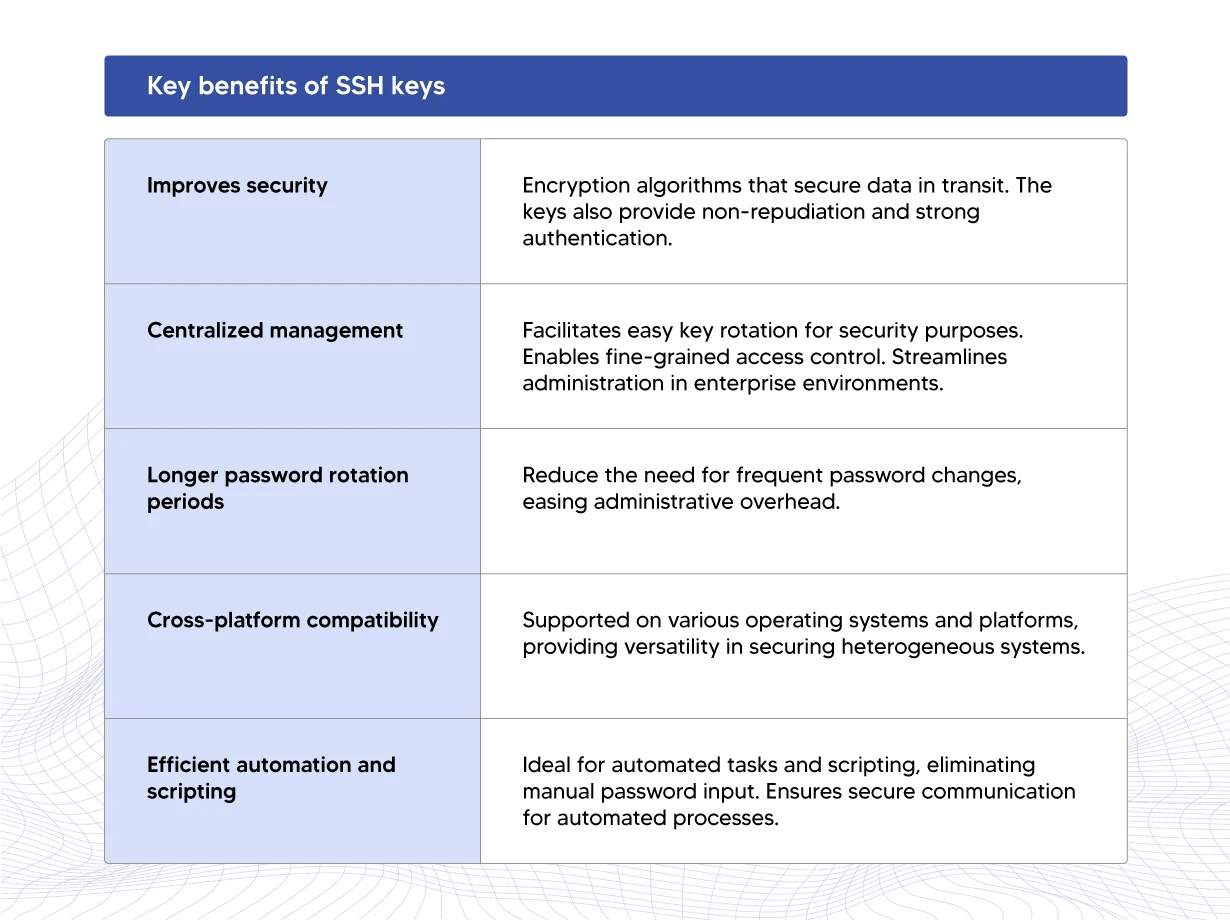 Key benefits of SSH keys

| | |
|---|---|
| Improves security | Encryption algorithms that secure data in transit. The keys also provide non-repudiation and strong authentication. |
| Centralized management | Facilitates easy key rotation for security purposes. Enables fine-grained access control. Streamlines administration in enterprise environments. |
| Longer password rotation periods | Reduce the need for frequent password changes, easing administrative overhead. |
| Cross-platform compatibility | Supported on various operating systems and platforms, providing versatility in securing heterogeneous systems. |
| Efficient automation and scripting | Ideal for automated tasks and scripting, eliminating manual password input. Ensures secure communication for automated processes. |